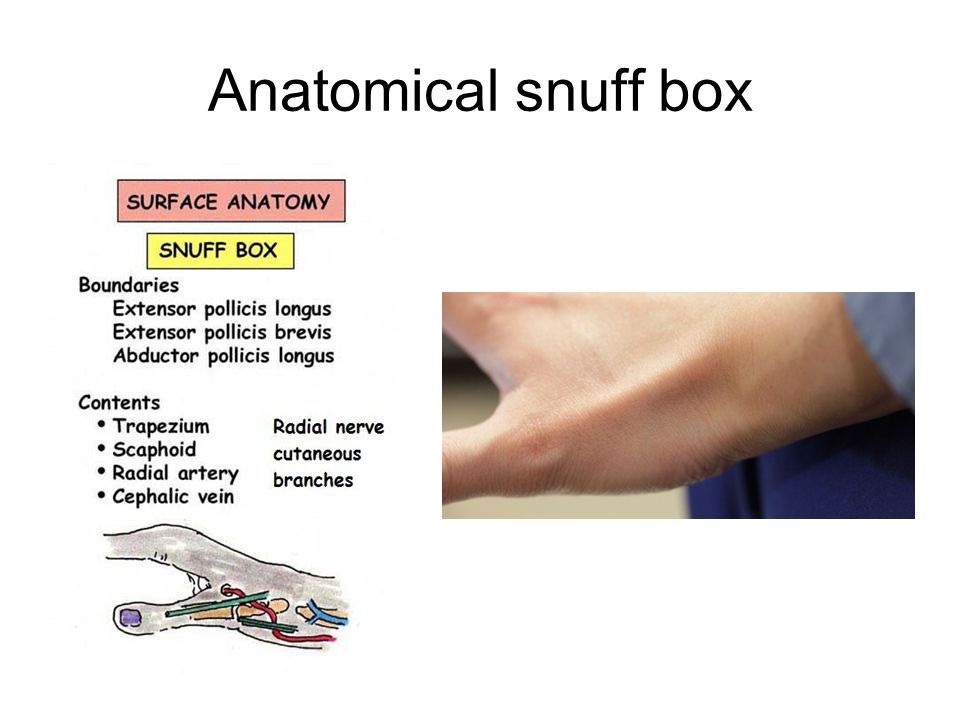 Anatomical snuff box

SURFACE ANATOMY

SNUFF BOX

Boundaries
Extensor pollicis longus
Extensor pollicis brevis
Abductor pollicis longus

Contents
• Trapezium
• Scaphoid
• Radial artery
• Cephalic vein

Radial nerve cutaneous branches